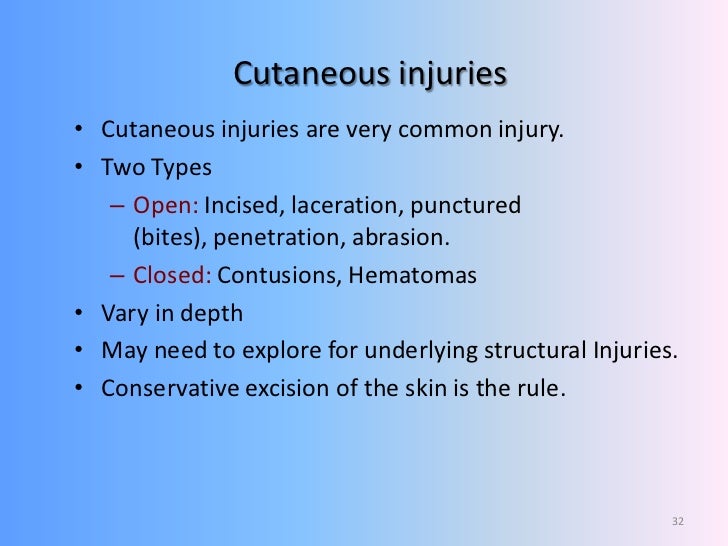 Cutaneous injuries

• Cutaneous injuries are very common injury.
• Two Types
– Open: Incised, laceration, punctured (bites), penetration, abrasion.
– Closed: Contusions, Hematomas
• Vary in depth
• May need to explore for underlying structural Injuries.
• Conservative excision of the skin is the rule.

32